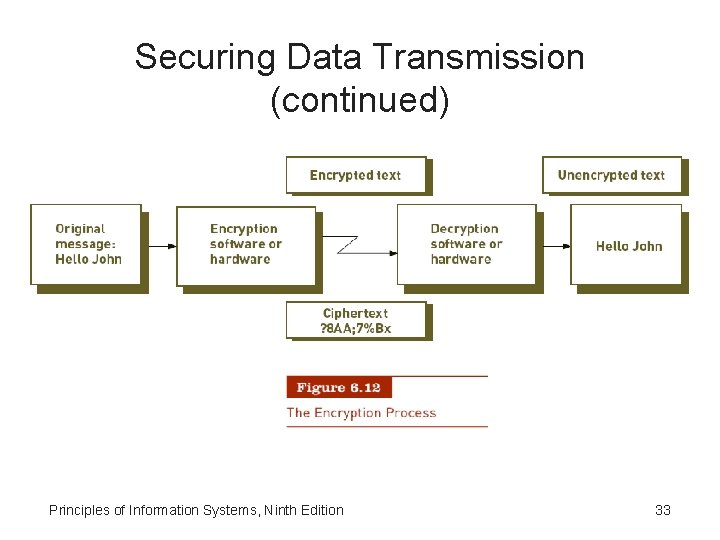 Securing Data Transmission (continued)

Encrypted text

Unencrypted text

Original message: Hello John

Encryption software or hardware

Decryption software or hardware

Hello John

Ciphertext ?8AA;7%Bx

Figure 6.12

The Encryption Process

Principles of Information Systems, Ninth Edition

33